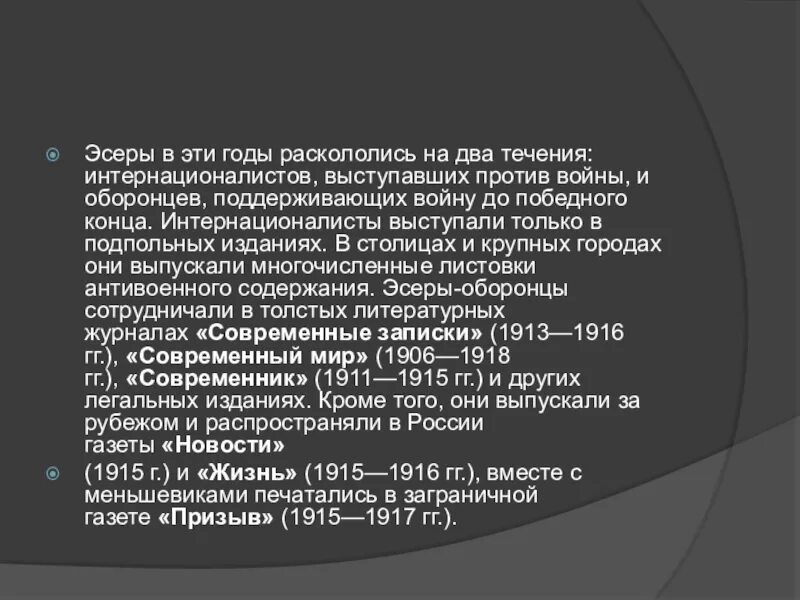 Эсеры в эти годы раскололись на два течения: интернационалистов, выступавших против войны, и оборонцев, поддерживающих войну до победного конца. Интернационалисты выступали только в подпольных изданиях. В столицах и крупных городах они выпускали многочисленные листовки антивоенного содержания. Эсеры-оборонцы сотрудничали в толстых литературных журналах «Современные записки» (1913—1916 гг.), «Современный мир» (1906—1918 гг.), «Современник» (1911—1915 гг.) и других легальных изданиях. Кроме того, они выпускали за рубежом и распространяли в России газеты «Новости»

(1915 г.) и «Жизнь» (1915—1916 гг.), вместе с меньшевиками печатались в заграничной газете «Призыв» (1915—1917 гг.).